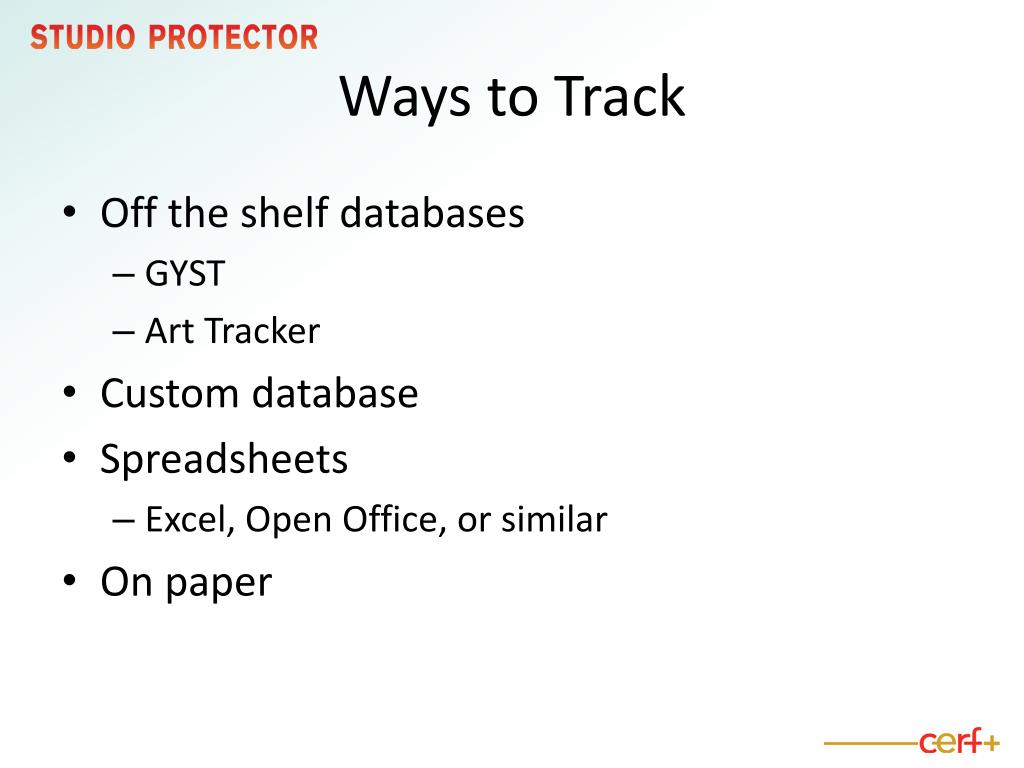 STUDIO PROTECTOR

Ways to Track

• Off the shelf databases
– GYST
– Art Tracker
• Custom database
• Spreadsheets
– Excel, Open Office, or similar
• On paper

cerf+